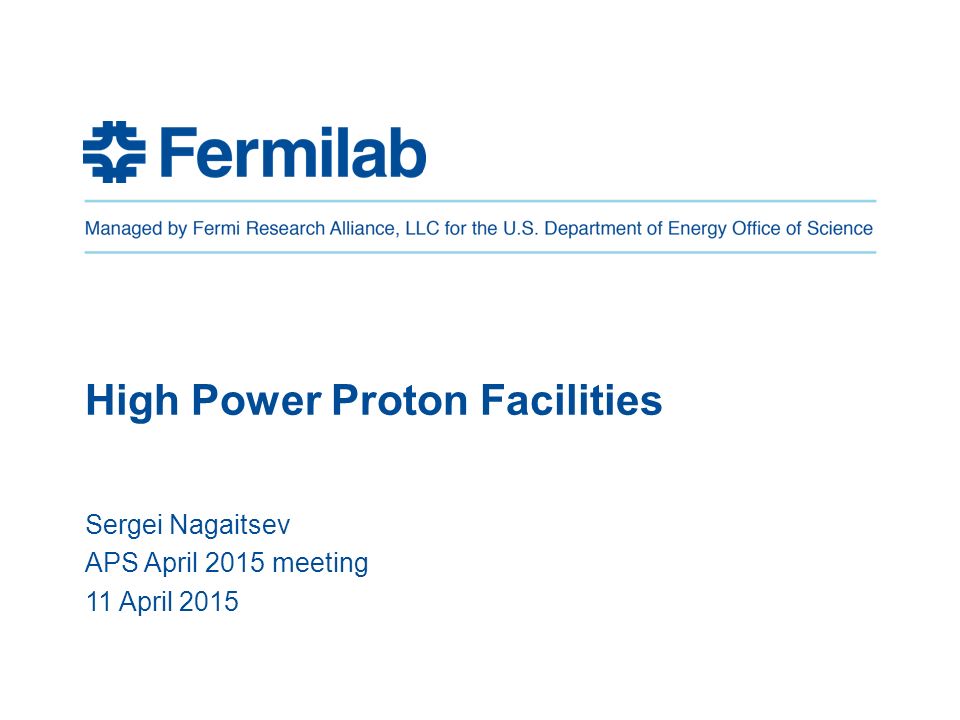 Fermilab

Managed by Fermi Research Alliance, LLC for the U.S. Department of Energy Office of Science

High Power Proton Facilities

Sergei Nagaitsev
APS April 2015 meeting
11 April 2015